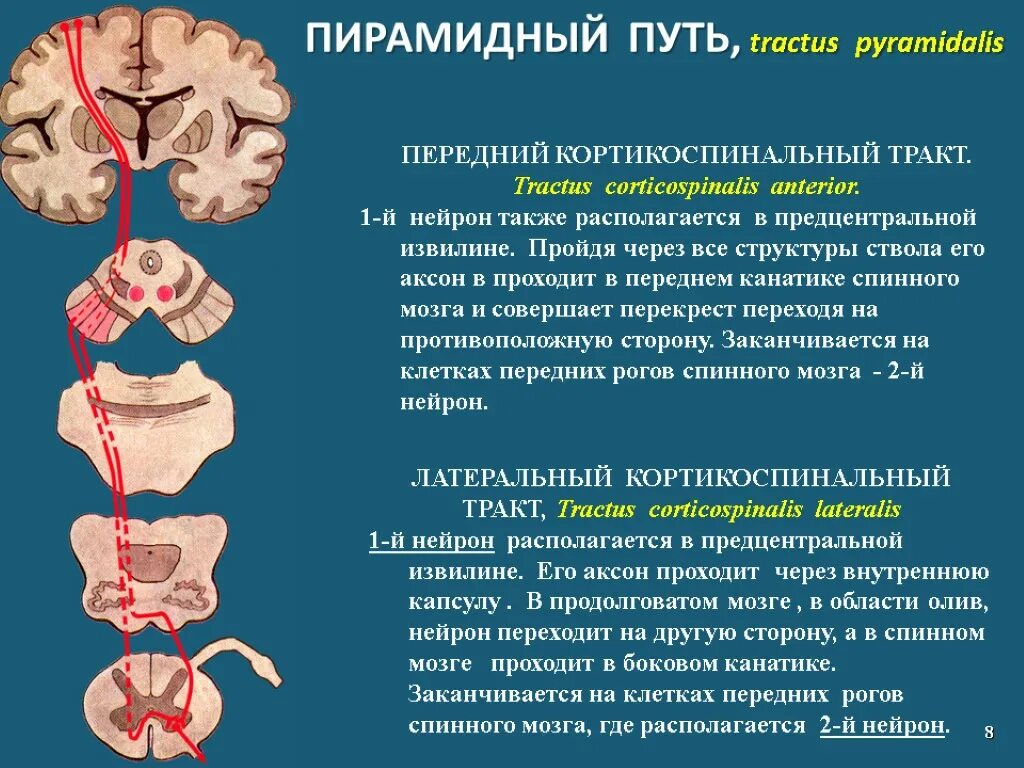 ПИРАМИДНЫЙ ПУТЬ, tractus pyramidalis

ПЕРЕДНИЙ КОРТИКОСПИНАЛЬНЫЙ ТРАКТ. Tractus corticospinalis anterior.

1-й нейрон также располагается в предцентральной извилине. Пройдя через все структуры ствола его аксон в проходит в переднем канатике спинного мозга и совершает перекрест переходя на противоположную сторону. Заканчивается на клетках передних рогов спинного мозга - 2-й нейрон.

ЛАТЕРАЛЬНЫЙ КОРТИКОСПИНАЛЬНЫЙ ТРАКТ, Tractus corticospinalis lateralis

1-й нейрон располагается в предцентральной извилине. Его аксон проходит через внутреннюю капсулу . В продолговатом мозге , в области олив, нейрон переходит на другую сторону, а в спинном мозге проходит в боковом канатике. Заканчивается на клетках передних рогов спинного мозга, где располагается 2-й нейрон.

8